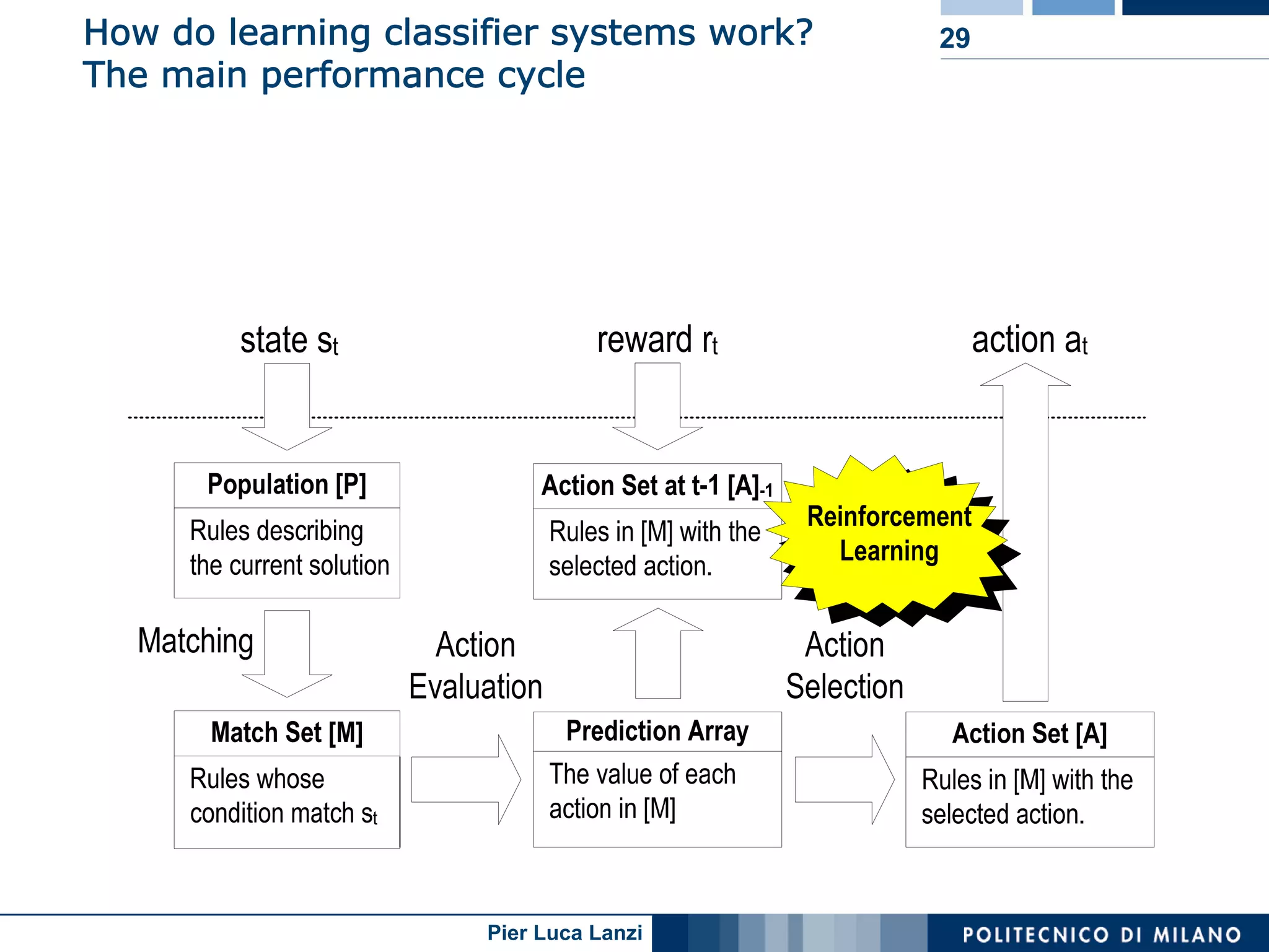 How do learning classifier systems work?
The main performance cycle

29

state $s_t$

reward $r_t$

action $a_t$

Population [P]

Rules describing the current solution

Action Set at t-1 $[A]_{-1}$

Rules in [M] with the selected action.

Reinforcement Learning

Matching

Action Evaluation

Action Selection

Match Set [M]

Rules whose condition match $s_t$

Prediction Array

The value of each action in [M]

Action Set [A]

Rules in [M] with the selected action.

Pier Luca Lanzi

POLITECNICO DI MILANO